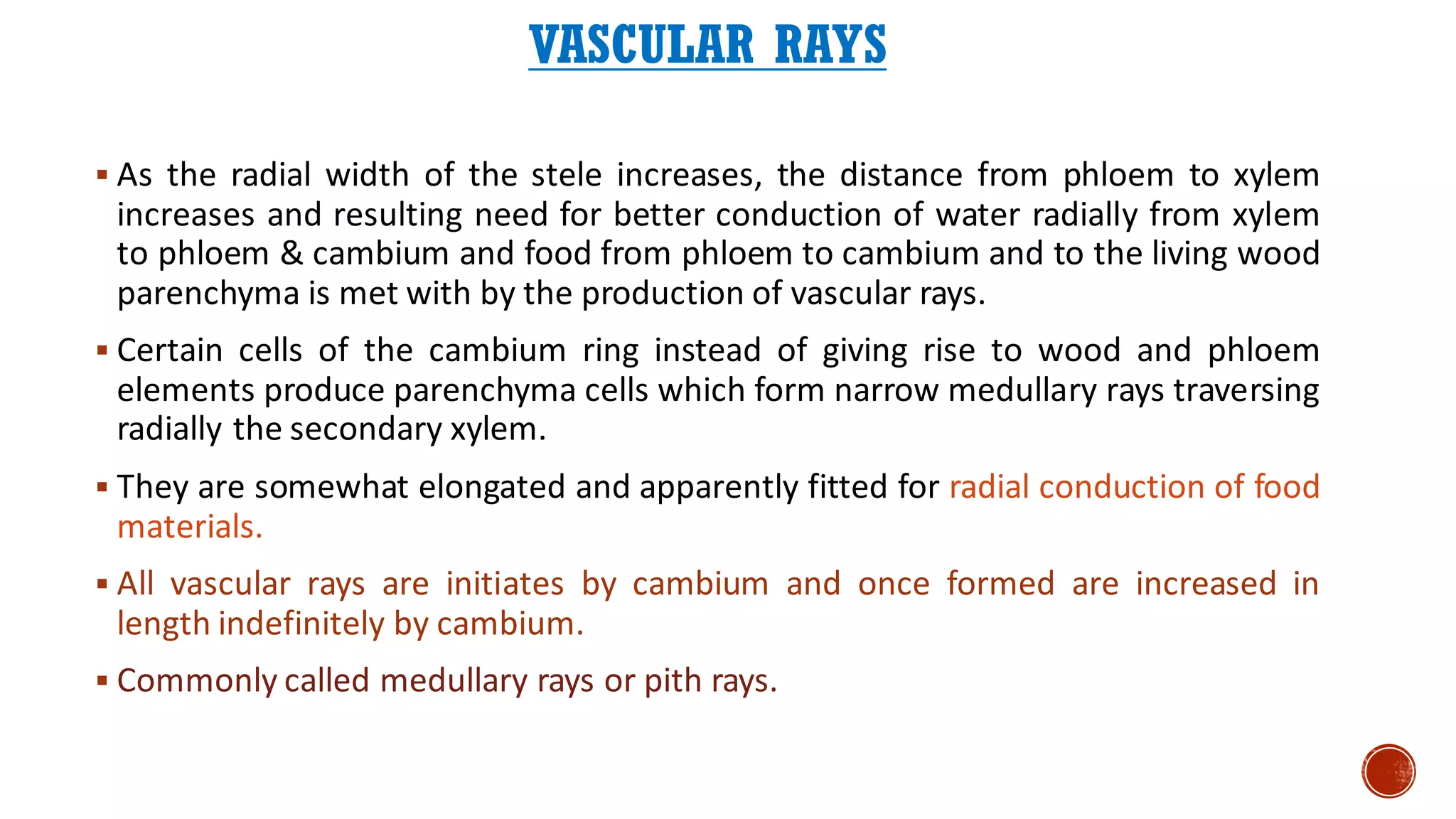 VASCULAR RAYS

▪ As the radial width of the stele increases, the distance from phloem to xylem increases and resulting need for better conduction of water radially from xylem to phloem & cambium and food from phloem to cambium and to the living wood parenchyma is met with by the production of vascular rays.

▪ Certain cells of the cambium ring instead of giving rise to wood and phloem elements produce parenchyma cells which form narrow medullary rays traversing radially the secondary xylem.

▪ They are somewhat elongated and apparently fitted for radial conduction of food materials.

▪ All vascular rays are initiates by cambium and once formed are increased in length indefinitely by cambium.

▪ Commonly called medullary rays or pith rays.